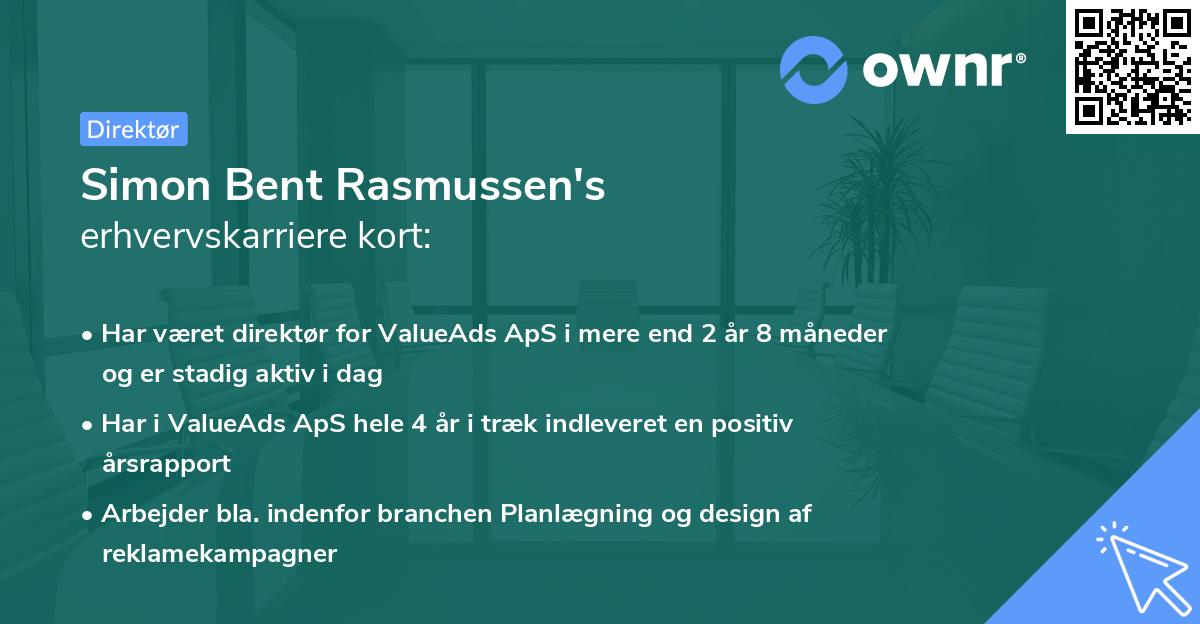 ownr®

Direktør

Simon Bent Rasmussen's
erhvervskarriere kort:

• Har været direktør for ValueAds ApS i mere end 2 år 8 måneder og er stadig aktiv i dag
• Har i ValueAds ApS hele 4 år i træk indleveret en positiv årsrapport
• Arbejder bla. indenfor branchen Planlægning og design af reklamekampagner